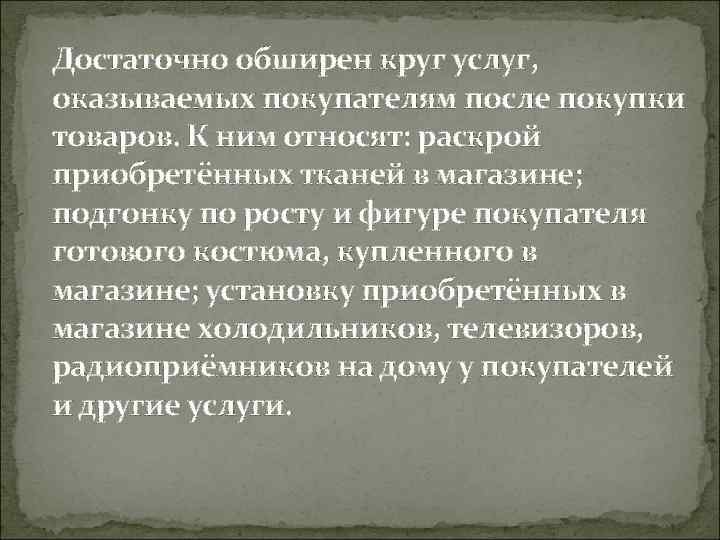 Достаточно обширен круг услуг, оказываемых покупателям после покупки товаров. К ним относят: раскрой приобретённых тканей в магазине; подгонку по росту и фигуре покупателя готового костюма, купленного в магазине; установку приобретённых в магазине холодильников, телевизоров, радиоприёмников на дому у покупателей и другие услуги.